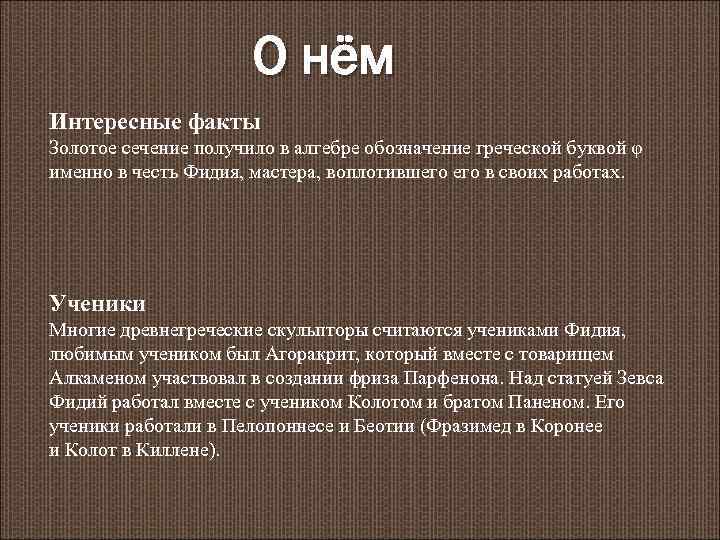 О нём

Интересные факты
Золотое сечение получило в алгебре обозначение греческой буквой φ именно в честь Фидия, мастера, воплотившего его в своих работах.

Ученики
Многие древнегреческие скульпторы считаются учениками Фидия, любимым учеником был Агоракрит, который вместе с товарищем Алкаменом участвовал в создании фриза Парфенона. Над статуей Зевса Фидий работал вместе с учеником Колотом и братом Паненом. Его ученики работали в Пелопоннесе и Беотии (Фразимед в Коронее и Колот в Киллене).